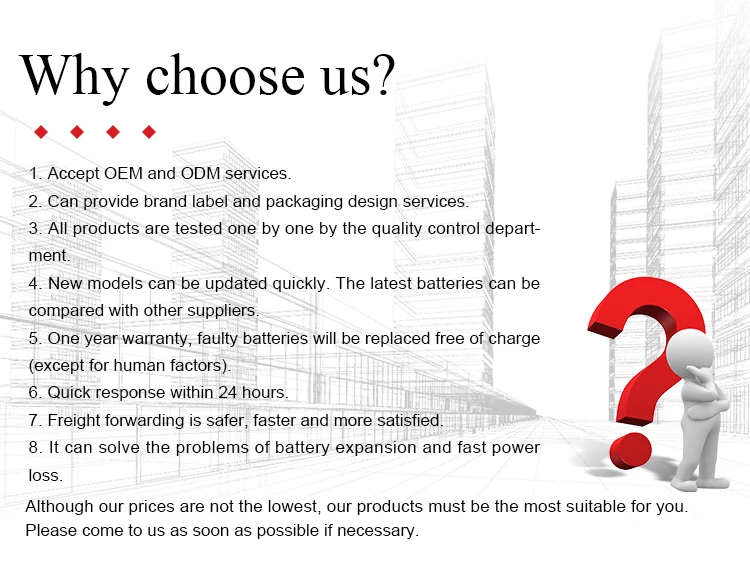 Why choose us?

1. Accept OEM and ODM services.
2. Can provide brand label and packaging design services.
3. All products are tested one by one by the quality control department.
4. New models can be updated quickly. The latest batteries can be compared with other suppliers.
5. One year warranty, faulty batteries will be replaced free of charge (except for human factors).
6. Quick response within 24 hours.
7. Freight forwarding is safer, faster and more satisfied.
8. It can solve the problems of battery expansion and fast power loss.

Although our prices are not the lowest, our products must be the most suitable for you. Please come to us as soon as possible if necessary.